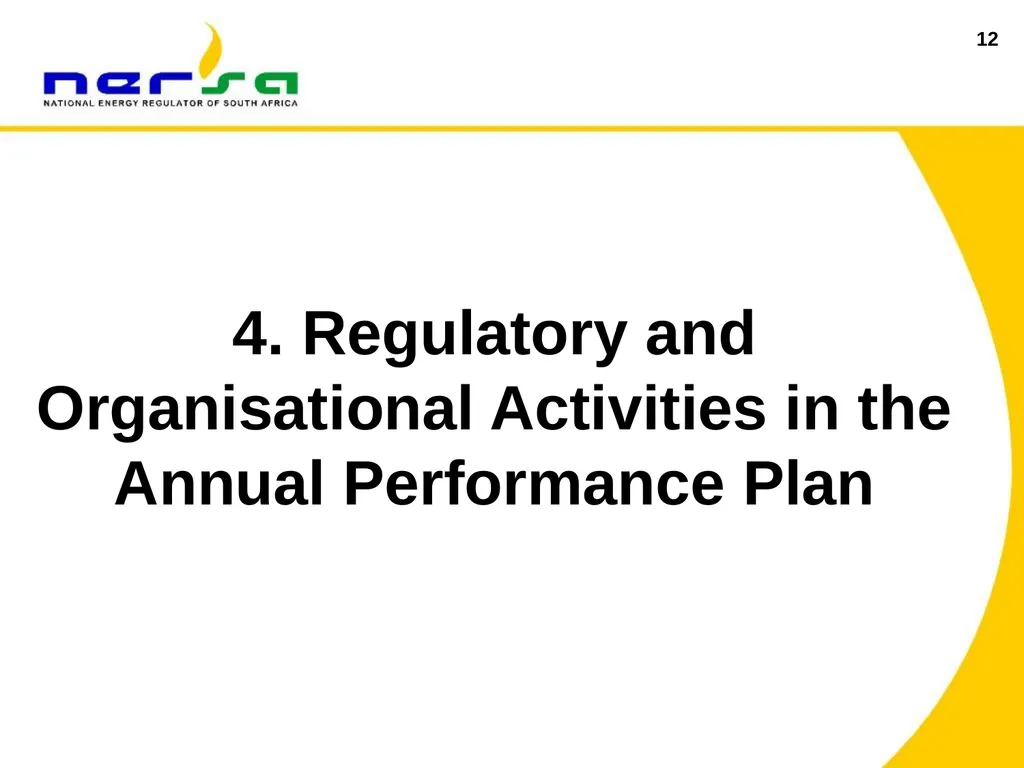 nersa
NATIONAL ENERGY REGULATOR OF SOUTH AFRICA

12

4. Regulatory and Organisational Activities in the Annual Performance Plan